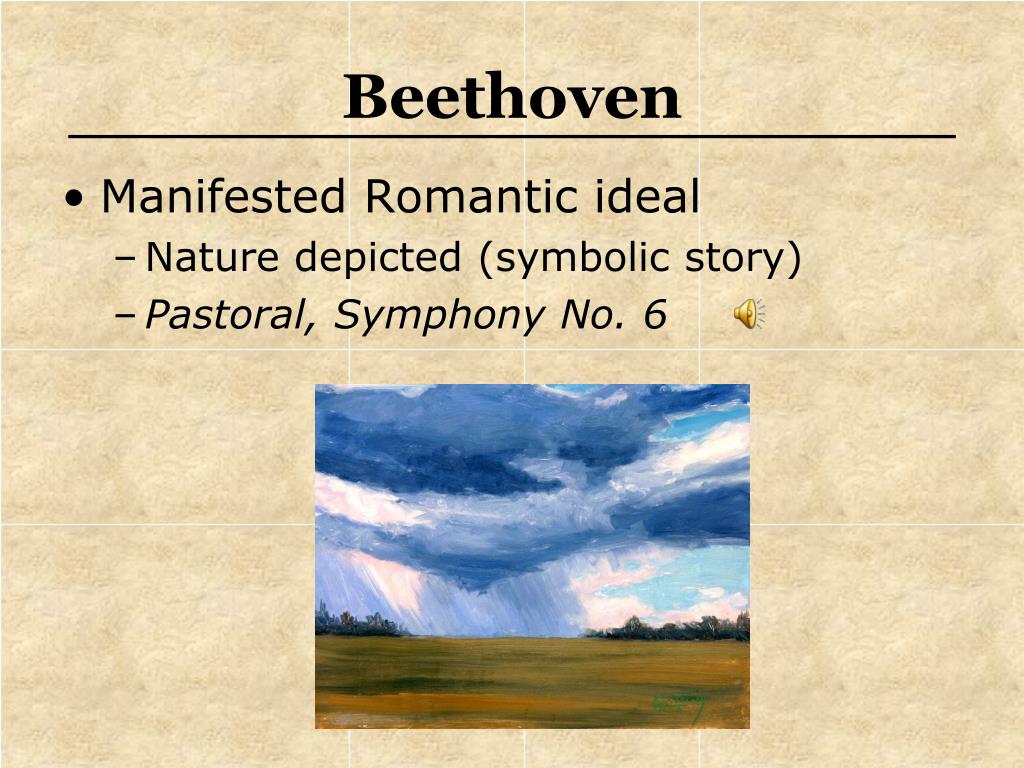 Beethoven

• Manifested Romantic ideal
– Nature depicted (symbolic story)
– Pastoral, Symphony No. 6